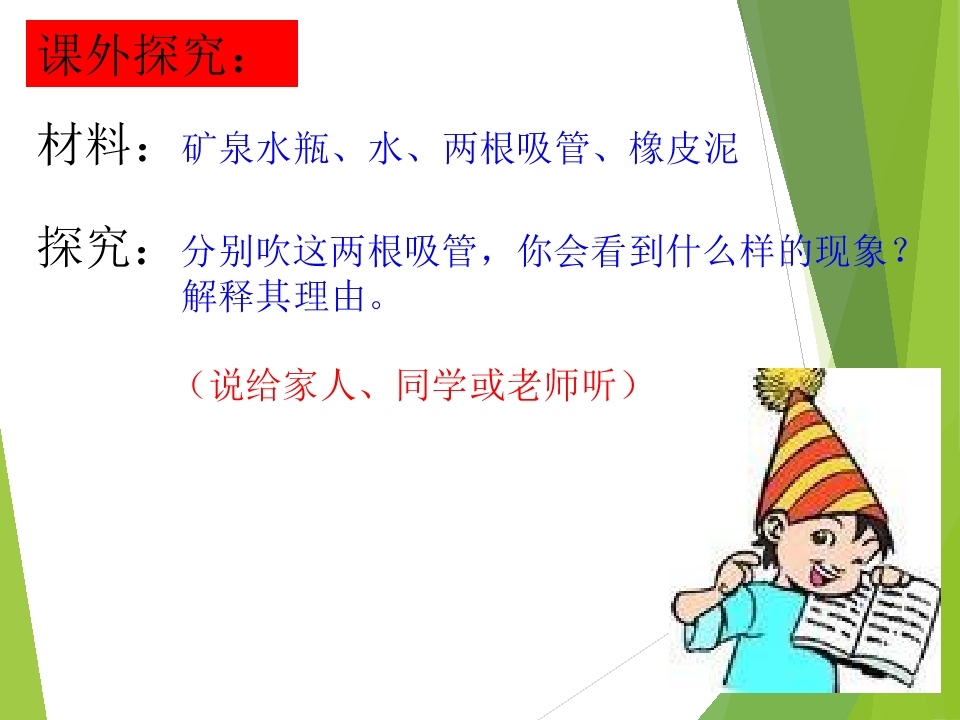 课外探究：

材料：矿泉水瓶、水、两根吸管、橡皮泥

探究：分别吹这两根吸管，你会看到什么样的现象？解释其理由。

（说给家人、同学或老师听）